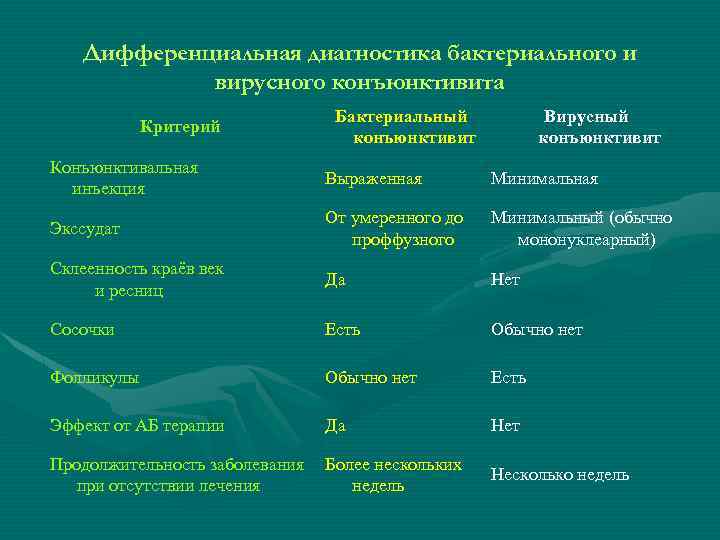 Дифференциальная диагностика бактериального и вирусного конъюнктивита

| Критерий | Бактериальный конъюнктивит | Вирусный конъюнктивит |
|---|---|---|
| Конъюнктивальная инъекция | Выраженная | Минимальная |
| Экссудат | От умеренного до проффузного | Минимальный (обычно мононуклеарный) |
| Склеенность краёв век и ресниц | Да | Нет |
| Сосочки | Есть | Обычно нет |
| Фолликулы | Обычно нет | Есть |
| Эффект от АБ терапии | Да | Нет |
| Продолжительность заболевания при отсутствии лечения | Более нескольких недель | Несколько недель |